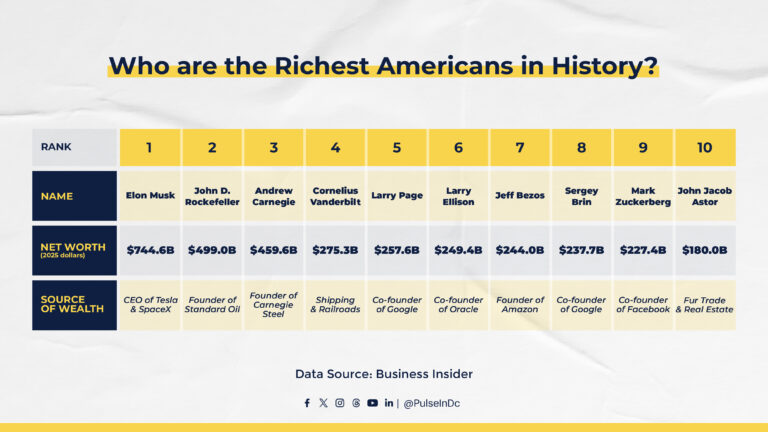 Who are the Richest Americans in History?

| RANK | 1 | 2 | 3 | 4 | 5 | 6 | 7 | 8 | 9 | 10 |
|---|---|---|---|---|---|---|---|---|---|---|
| NAME | Elon Musk | John D. Rockefeller | Andrew Carnegie | Cornelius Vanderbilt | Larry Page | Larry Ellison | Jeff Bezos | Sergey Brin | Mark Zuckerberg | John Jacob Astor |
| NET WORTH (2025 dollars) | $744.6B | $499.0B | $459.6B | $275.3B | $257.6B | $249.4B | $244.0B | $237.7B | $227.4B | $180.0B |
| SOURCE OF WEALTH | CEO of Tesla & SpaceX | Founder of Standard Oil | Founder of Carnegie Steel | Shipping & Railroads | Co-founder of Google | Co-founder of Oracle | Founder of Amazon | Co-founder of Google | Co-founder of Facebook | Fur Trade & Real Estate |

Data Source: Business Insider

| @PulseInDc